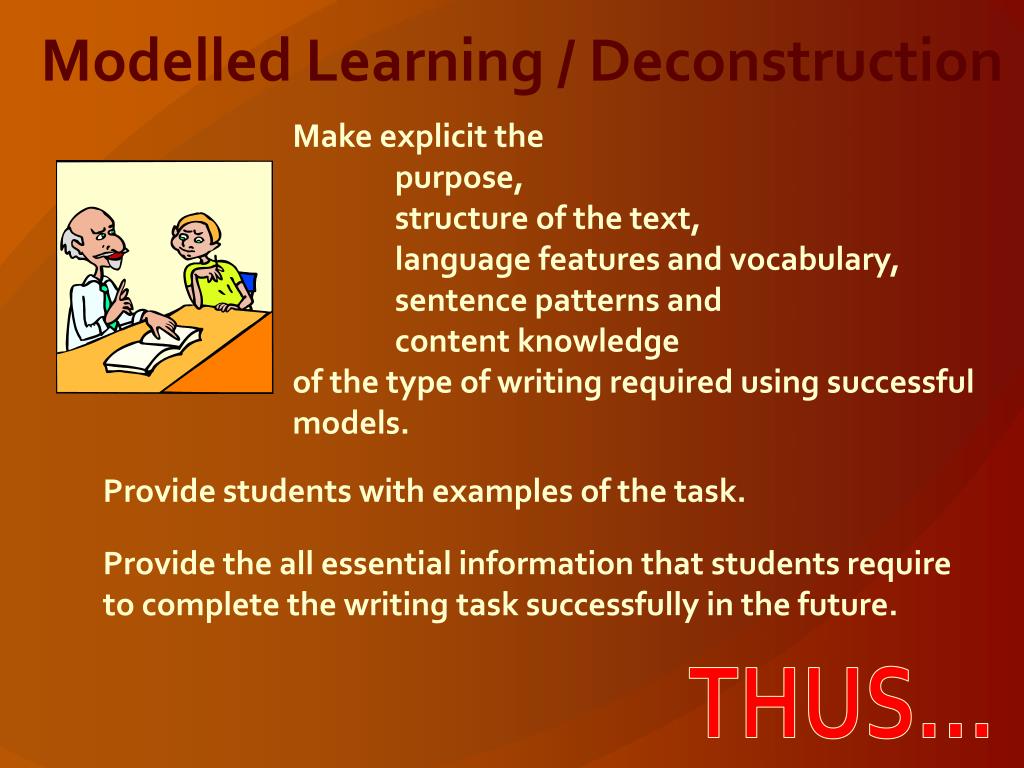 Modelled Learning / Deconstruction

Make explicit the
purpose,
structure of the text,
language features and vocabulary,
sentence patterns and
content knowledge
of the type of writing required using successful models.

Provide students with examples of the task.

Provide the all essential information that students require to complete the writing task successfully in the future.

THUS...